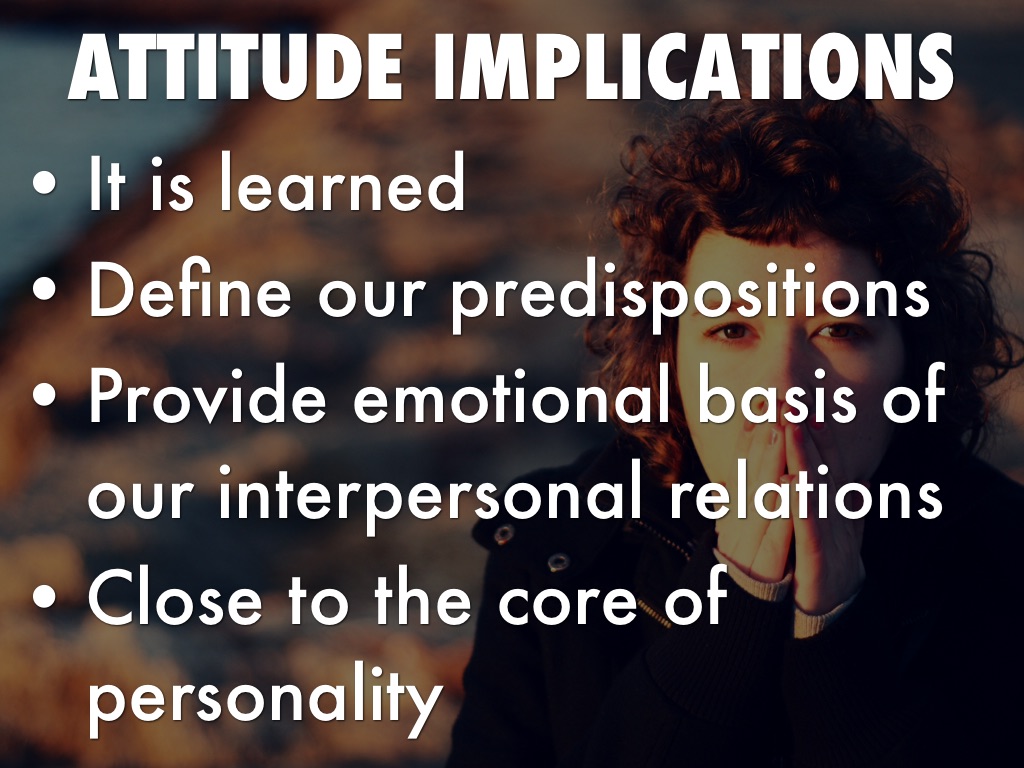 ATTITUDE IMPLICATIONS

• It is learned
• Define our predispositions
• Provide emotional basis of our interpersonal relations
• Close to the core of personality